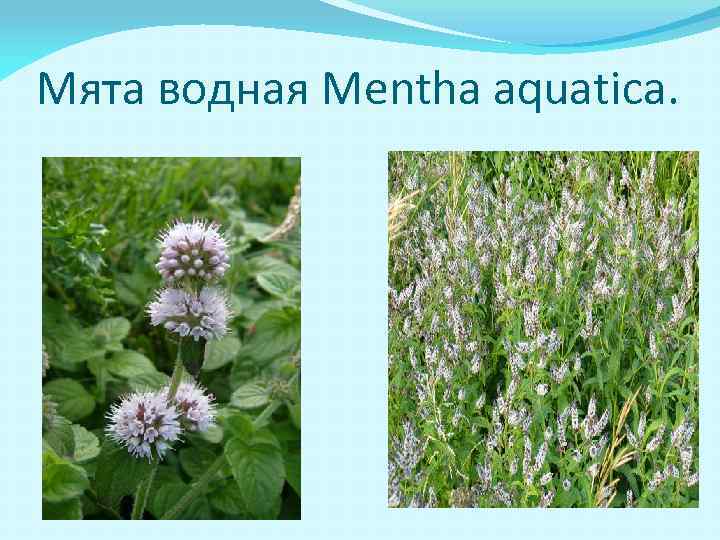 Мята водная Mentha aquatica.